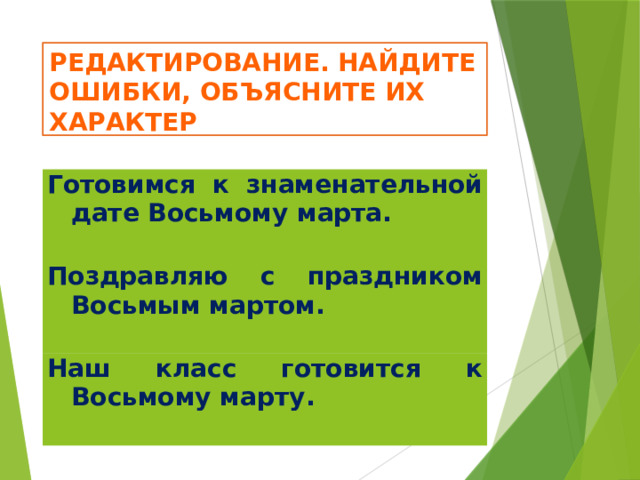 РЕДАКТИРОВАНИЕ. НАЙДИТЕ ОШИБКИ, ОБЪЯСНИТЕ ИХ ХАРАКТЕР

Готовимся к знаменательной дате Восьмому марта.

Поздравляю с праздником Восьмым мартом.

Наш класс готовится к Восьмому марту.